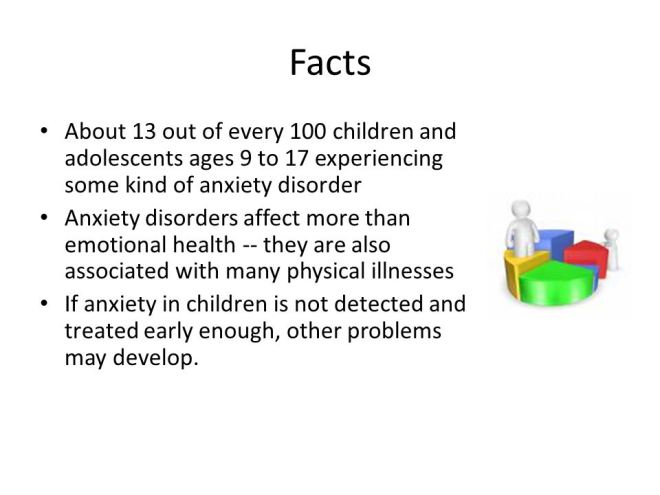 Facts

• About 13 out of every 100 children and adolescents ages 9 to 17 experiencing some kind of anxiety disorder
• Anxiety disorders affect more than emotional health -- they are also associated with many physical illnesses
• If anxiety in children is not detected and treated early enough, other problems may develop.